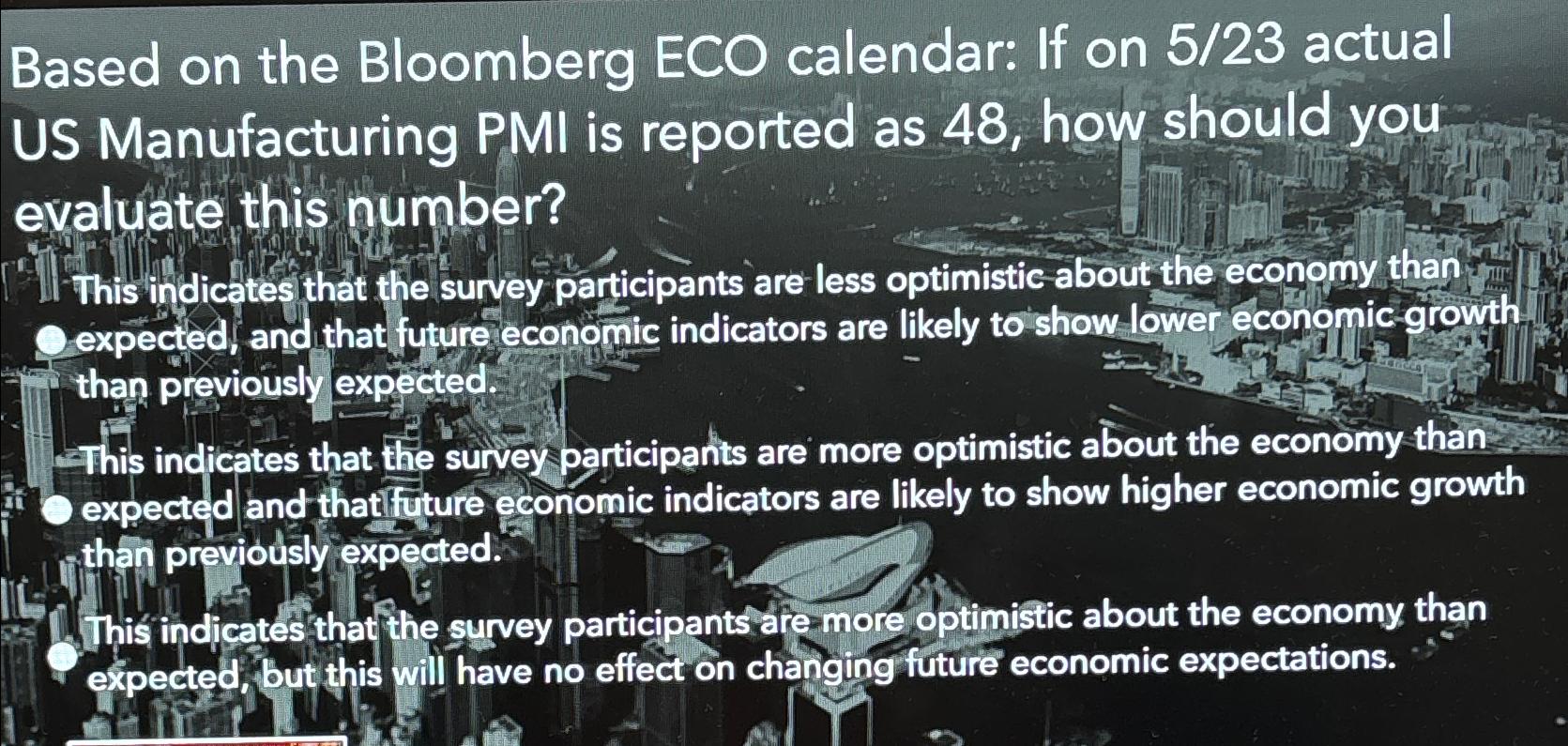 Based on the Bloomberg ECO calendar: If on 5/23 actual US Manufacturing PMI is reported as 48, how should you evaluate this number?

This indicates that the survey participants are less optimistic about the economy than expected, and that future economic indicators are likely to show lower economic growth than previously expected.

This indicates that the survey participants are more optimistic about the economy than expected and that future economic indicators are likely to show higher economic growth than previously expected.

This indicates that the survey participants are more optimistic about the economy than expected, but this will have no effect on changing future economic expectations.